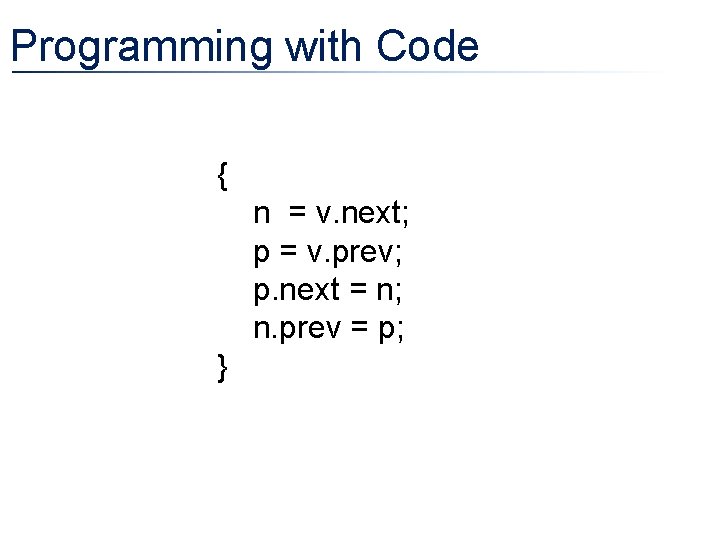 Programming with Code

{
n  = v.next;
p = v.prev;
p.next = n;
n.prev = p;
}